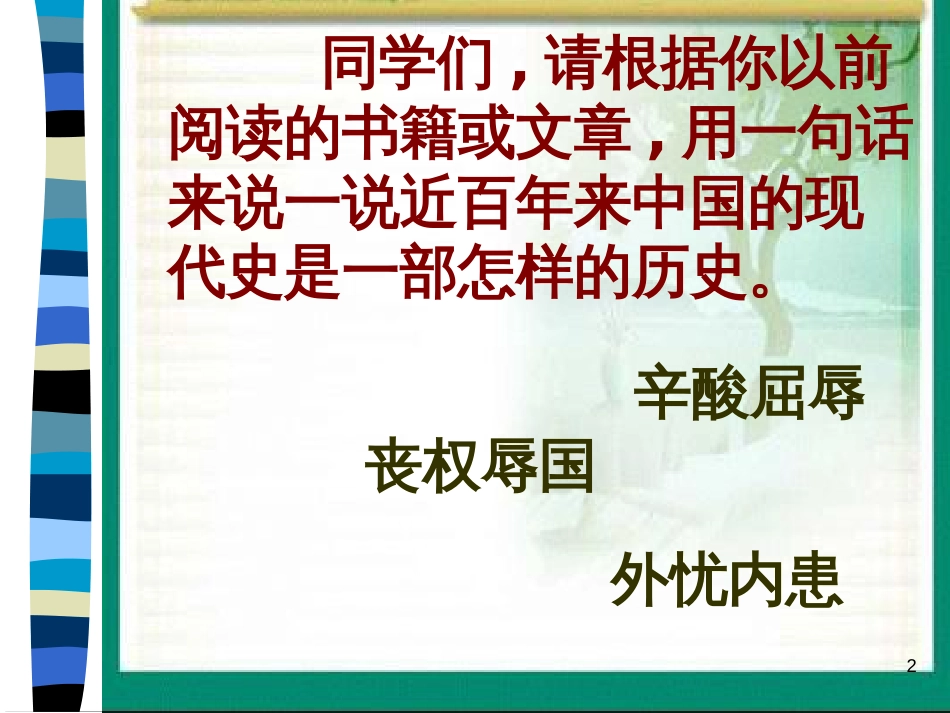 同学们，请根据你以前阅读的书籍或文章，用一句话来说一说近百年来中国的现代史是一部怎样的历史。

辛酸屈辱

丧权辱国

外忧内患

2